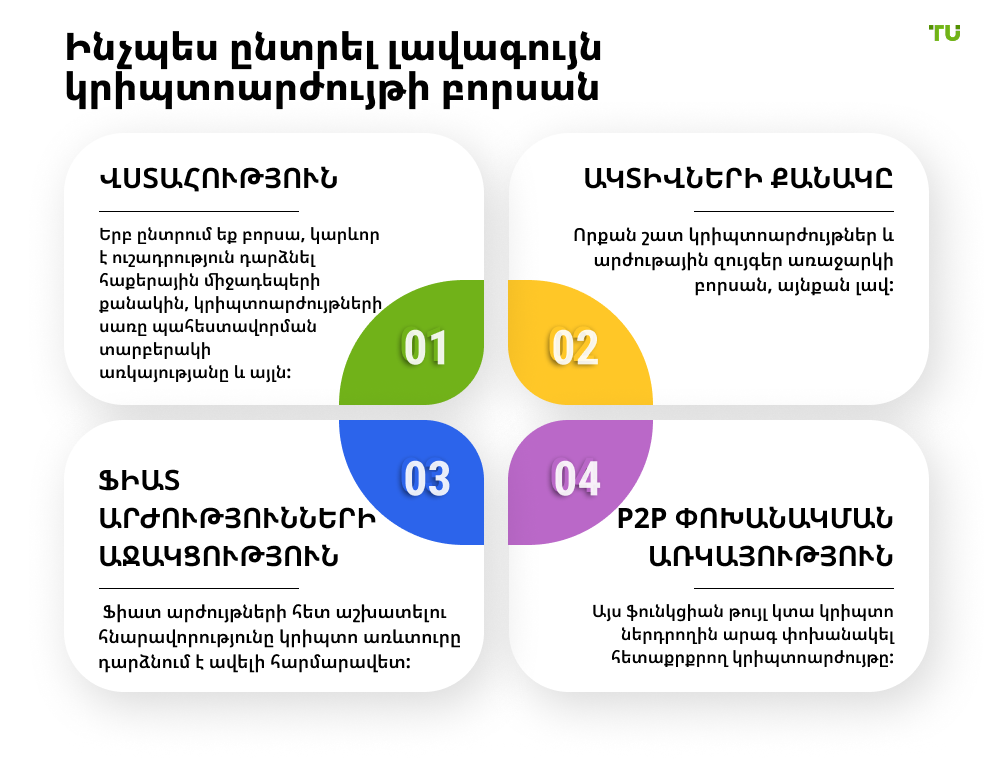 TU

Ինչպես ընտրել լավագույն կրիպտոարժույթի բորսան

ՎՍՏԱՀՈՒԹՅՈՒՆ

Երբ ընտրում եք բորսա, կարևոր է ուշադրություն դարձնել հաքերային միջադեպերի քանակին, կրիպտոարժույթների սառը պահեստավորման տարբերակի առկայությանը և այլն:

01

ԱԿՏԻՎՆԵՐԻ ՔԱՆԱԿԸ

Որքան շատ կրիպտոարժույթներ և արժութային զույգեր առաջարկի բորսան, այնքան լավ:

02

03

ՖԻԱՏ ԱՐԺՈՒԹՅՈՒՆՆԵՐԻ ԱՋԱԿՑՈՒԹՅՈՒՆ

Ֆիատ արժույթների հետ աշխատելու հնարավորությունը կրիպտո առևտուրը դարձնում է ավելի հարմարավետ:

04

P2P ՓՈԽԱՆԱԿՄԱՆ ԱՌԿԱՅՈՒԹՅՈՒՆ

Այս ֆունկցիան թույլ կտա կրիպտո ներդրողին արագ փոխանակել հետաքրքրող կրիպտոարժույթը: